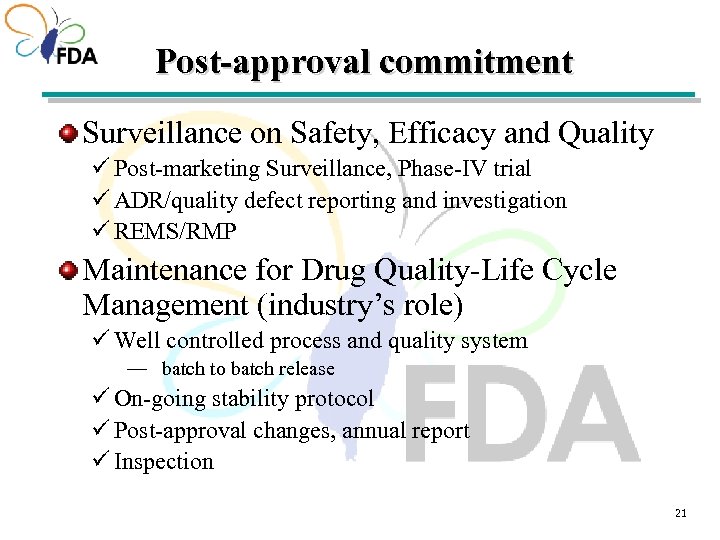 FDA

Post-approval commitment

Surveillance on Safety, Efficacy and Quality

✓ Post-marketing Surveillance, Phase-IV trial

✓ ADR/quality defect reporting and investigation

✓ REMS/RMP

Maintenance for Drug Quality-Life Cycle Management (industry's role)

✓ Well controlled process and quality system

— batch to batch release

✓ On-going stability protocol

✓ Post-approval changes, annual report

✓ Inspection

FDA

21